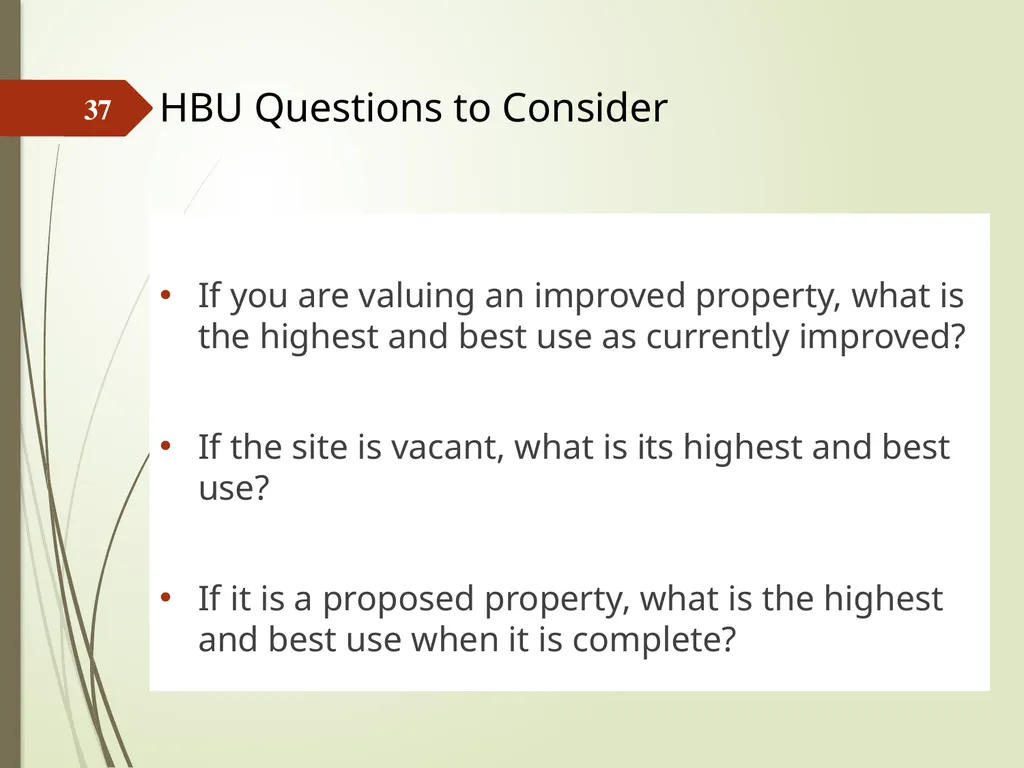 37

HBU Questions to Consider

• If you are valuing an improved property, what is the highest and best use as currently improved?

• If the site is vacant, what is its highest and best use?

• If it is a proposed property, what is the highest and best use when it is complete?